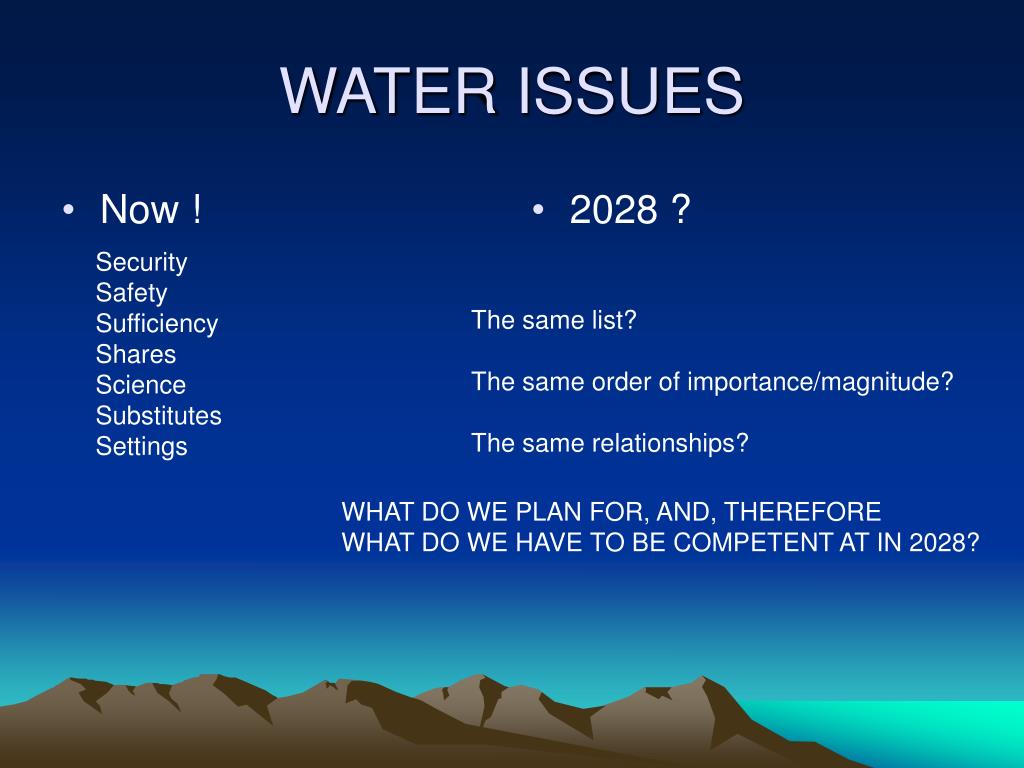 WATER ISSUES

• Now !

Security
Safety
Sufficiency
Shares
Science
Substitutes
Settings

• 2028 ?

The same list?

The same order of importance/magnitude?

The same relationships?

WHAT DO WE PLAN FOR, AND, THEREFORE
WHAT DO WE HAVE TO BE COMPETENT AT IN 2028?